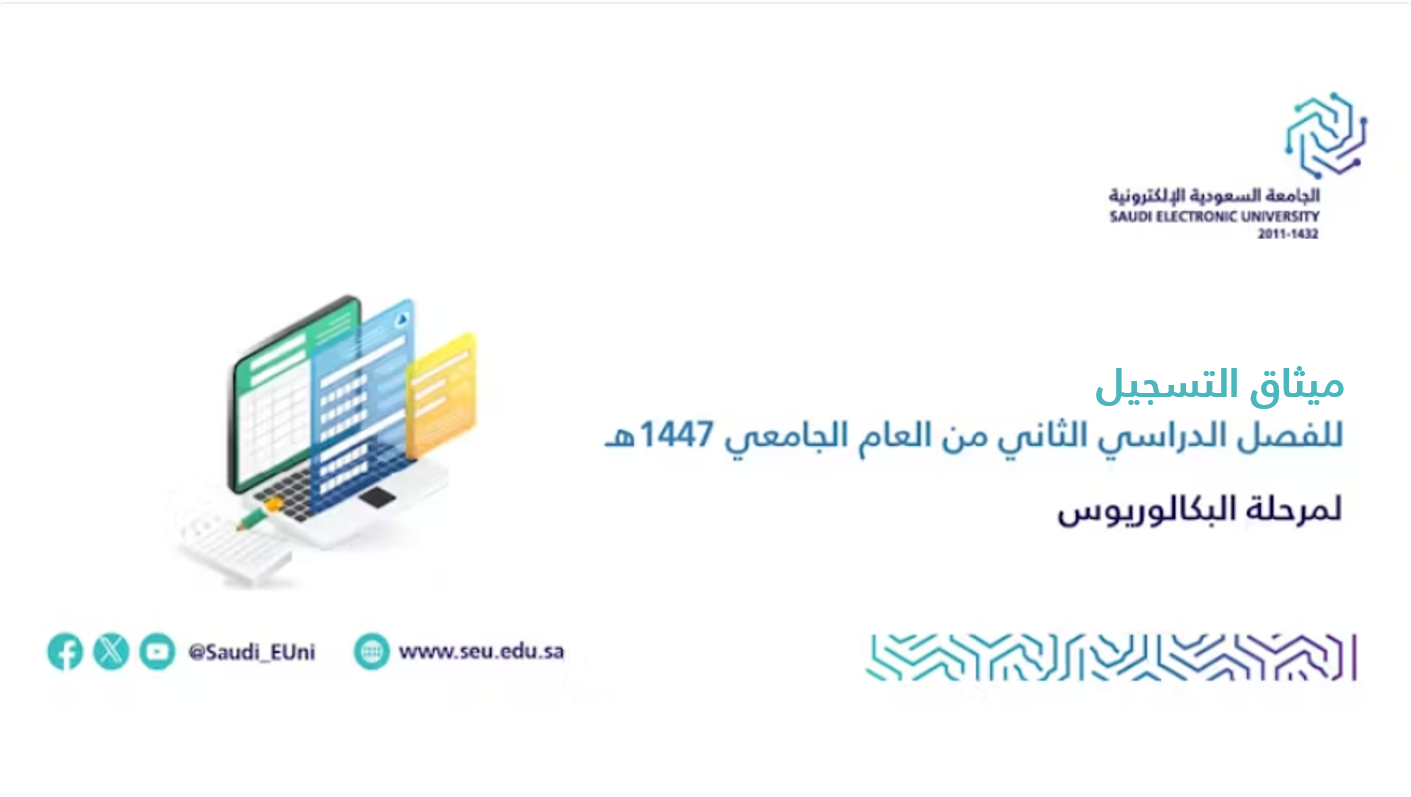 الجامعة السعودية الإلكترونية
SAUDI ELECTRONIC UNIVERSITY
2011-1432

ميثاق التسجيل
للفصل الدراسي الثاني من العام الجامعي 1447هـ
لمرحلة البكالوريوس

@Saudi_EUni
www.seu.edu.sa